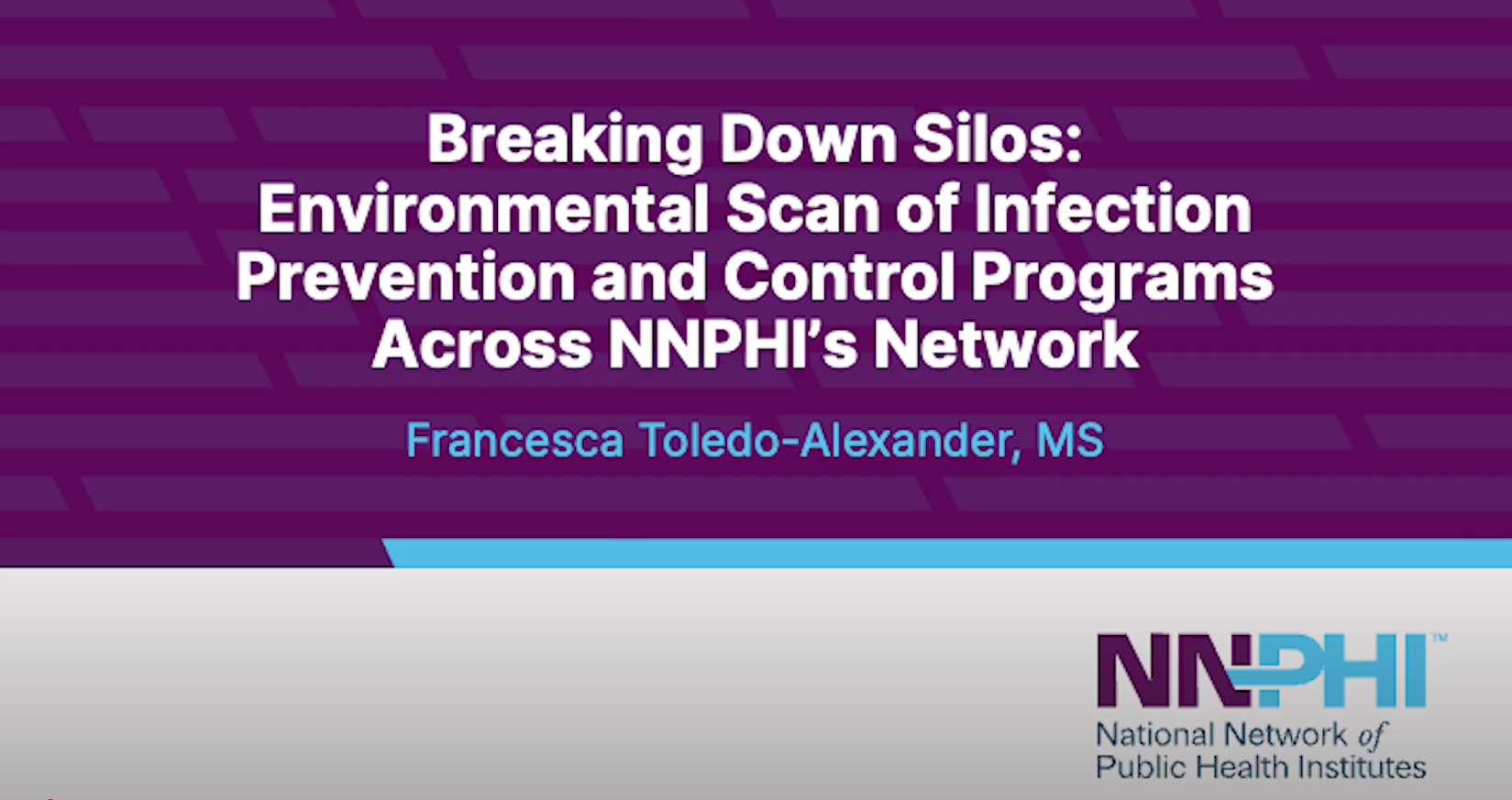 Breaking Down Silos: Environmental Scan of Infection Prevention and Control Programs Across NNPHI's Network

Francesca Toledo-Alexander, MS

NNPHI™
National Network of Public Health Institutes